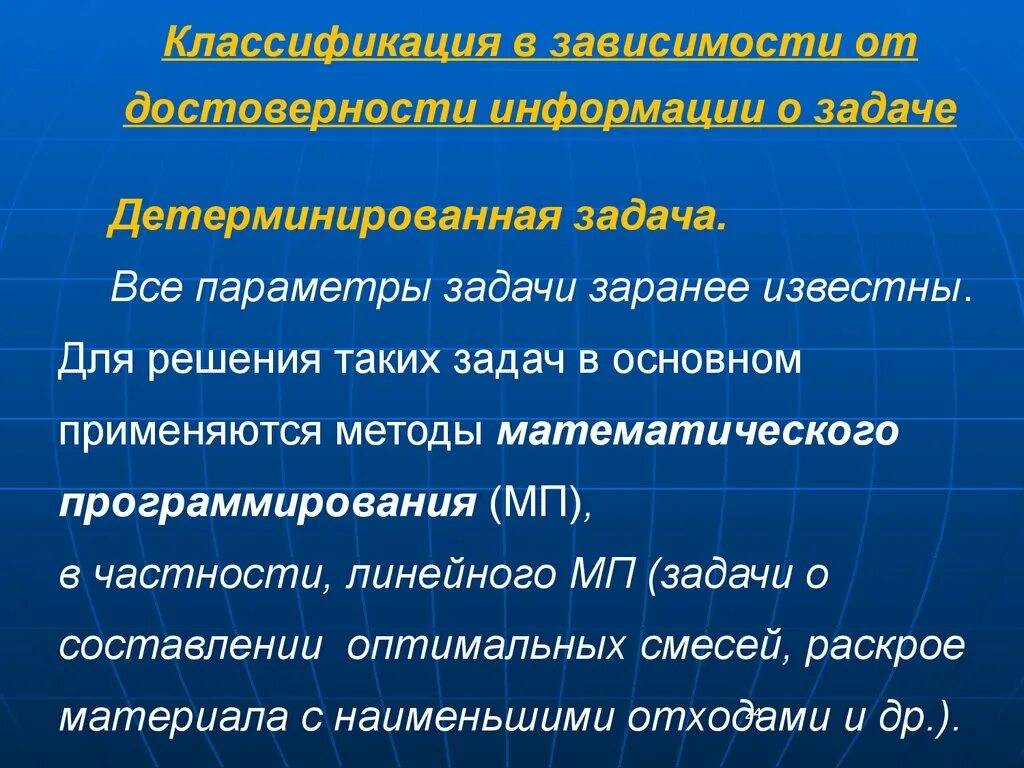 Классификация в зависимости от достоверности информации о задаче

Детерминированная задача.

Все параметры задачи заранее известны. Для решения таких задач в основном применяются методы математического программирования (МП), в частности, линейного МП (задачи о составлении оптимальных смесей, раскрое материала с наименьшими отходами и др.).